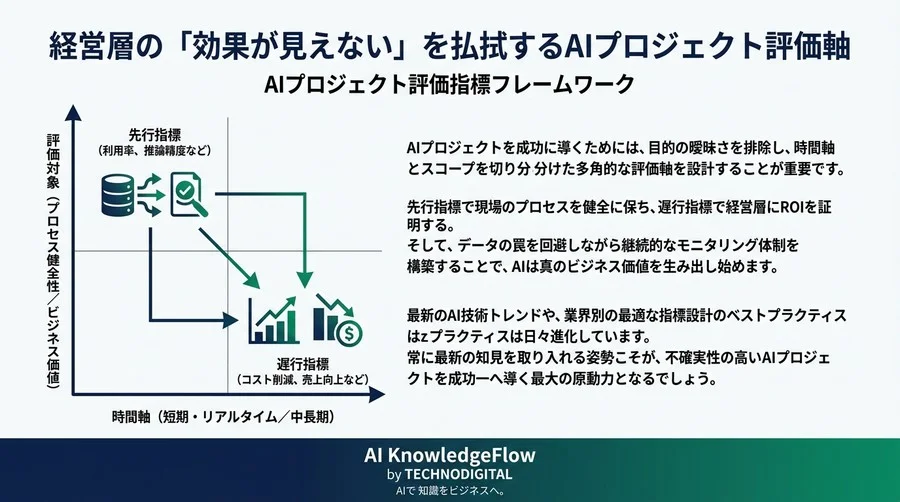 経営層の「効果が見えない」を払拭するAIプロジェクト評価軸

AIプロジェクト評価指標フレームワーク

評価対象（プロセス健全性／ビジネス価値）

先行指標
（利用率、推論精度など）

遅行指標
（コスト削減、売上向上など）

時間軸（短期・リアルタイム／中長期）

AIプロジェクトを成功に導くためには、目的の曖昧さを排除し、時間軸とスコープを切り分 分けた多角的な評価軸を設計することが重要です。

先行指標で現場のプロセスを健全に保ち、遅行指標で経営層にROIを証明する。
そして、データの罠を回避しながら継続的なモニタリング体制を構築することで、AIは真のビジネス価値を生み出し始めます。

最新のAI技術トレンドや、業界別の最適な指標設計のベストプラクティスはzプラクティスは日々進化しています。
常に最新の知見を取り入れる姿勢こそが、不確実性の高いAIプロジェクトを成功一へ導く最大の原動力となるでしょう。

AI KnowledgeFlow
by TECHNODIGITAL
AIで 知識をビジネスへ。